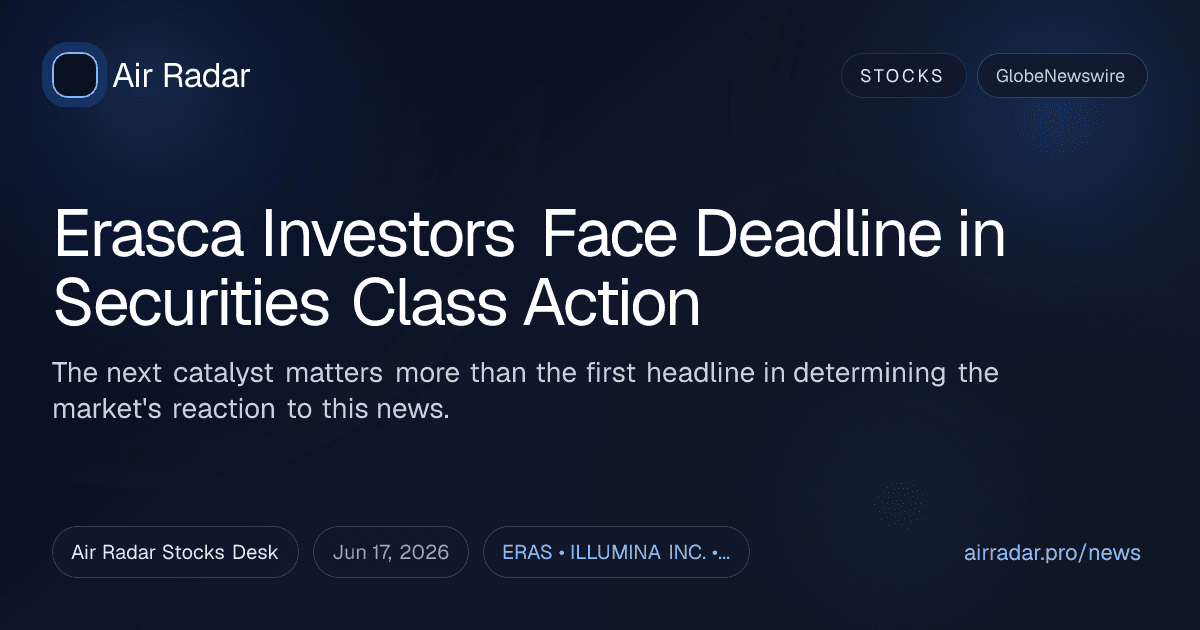 Air Radar

STOCKS

GlobeNewswire

Erasca Investors Face Deadline in Securities Class Action

The next catalyst matters more than the first headline in determining the market's reaction to this news.

Air Radar Stocks Desk

Jun 17, 2026

ERAS • ILLUMINA INC. •...

airradar.pro/news